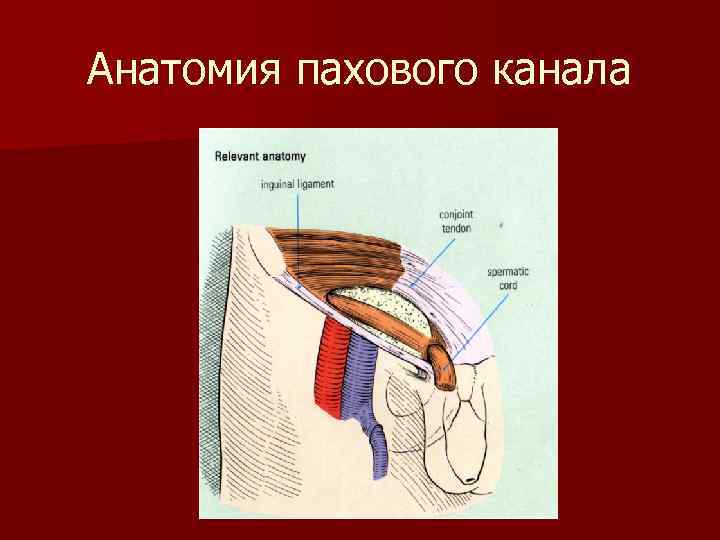 Анатомия пахового канала

Relevant anatomy

inguinal ligament

conjoint tendon

spermatic cord